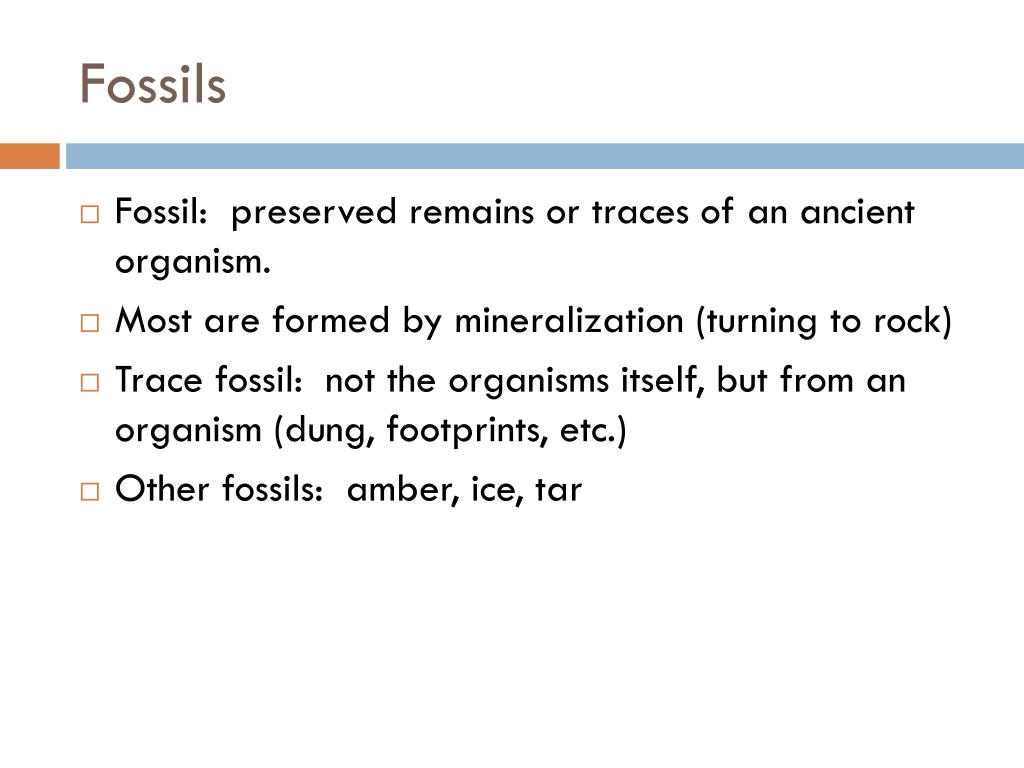 Fossils

□ Fossil: preserved remains or traces of an ancient organism.

□ Most are formed by mineralization (turning to rock)

□ Trace fossil: not the organisms itself, but from an organism (dung, footprints, etc.)

□ Other fossils: amber, ice, tar